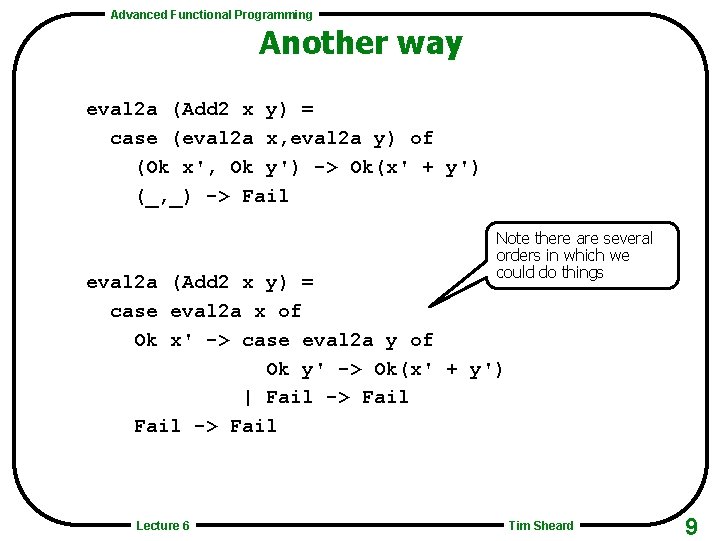 Advanced Functional Programming

Another way

eval2a (Add2 x y) =
  case (eval2a x,eval2a y) of
    (Ok x', Ok y') -> Ok(x' + y')
    (_,_) -> Fail

Note there are several orders in which we could do things

eval2a (Add2 x y) =
  case eval2a x of
    Ok x' -> case eval2a y of
               Ok y' -> Ok(x' + y')
             | Fail -> Fail
    Fail -> Fail

Lecture 6

Tim Sheard

9